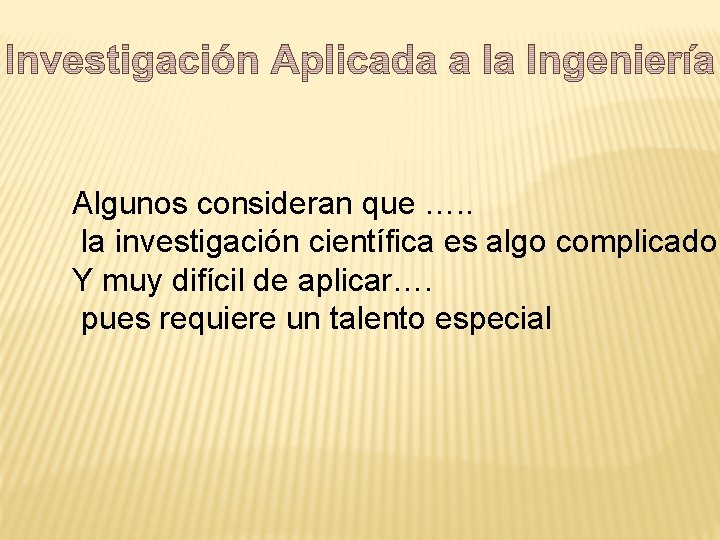 Investigación Aplicada a la Ingeniería

Algunos consideran que …..
la investigación científica es algo complicado
Y muy difícil de aplicar….
pues requiere un talento especial